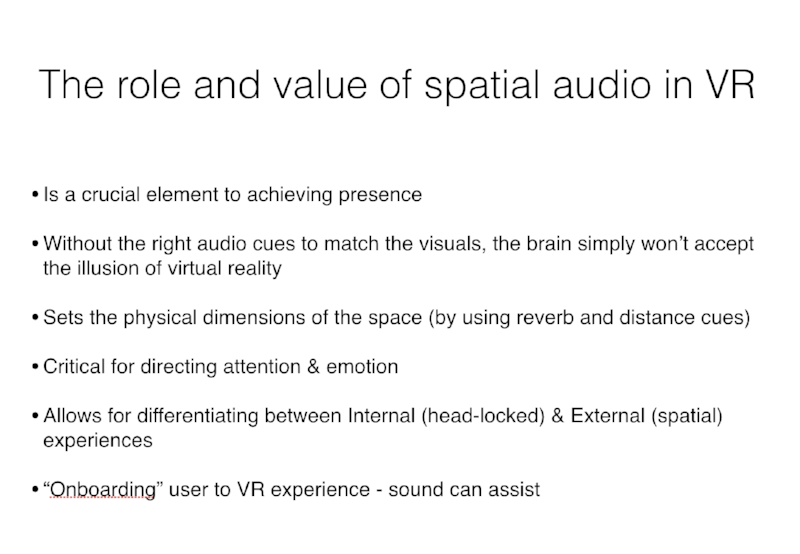 The role and value of spatial audio in VR

• Is a crucial element to achieving presence

• Without the right audio cues to match the visuals, the brain simply won't accept the illusion of virtual reality

• Sets the physical dimensions of the space (by using reverb and distance cues)

• Critical for directing attention & emotion

• Allows for differentiating between Internal (head-locked) & External (spatial) experiences

• "Onboarding" user to VR experience - sound can assist